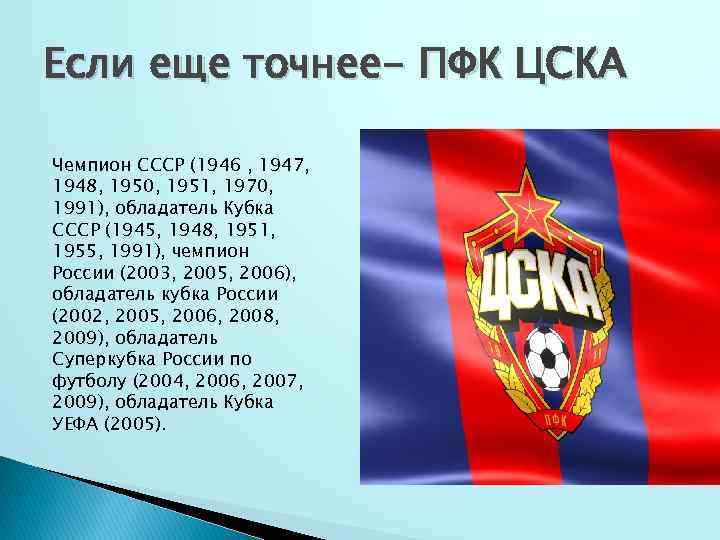 Если еще точнее– ПФК ЦСКА

Чемпион СССР (1946 , 1947, 1948, 1950, 1951, 1970, 1991), обладатель Кубка СССР (1945, 1948, 1951, 1955, 1991), чемпион России (2003, 2005, 2006), обладатель кубка России (2002, 2005, 2006, 2008, 2009), обладатель Суперкубка России по футболу (2004, 2006, 2007, 2009), обладатель Кубка УЕФА (2005).

ЦСКА

ПФК